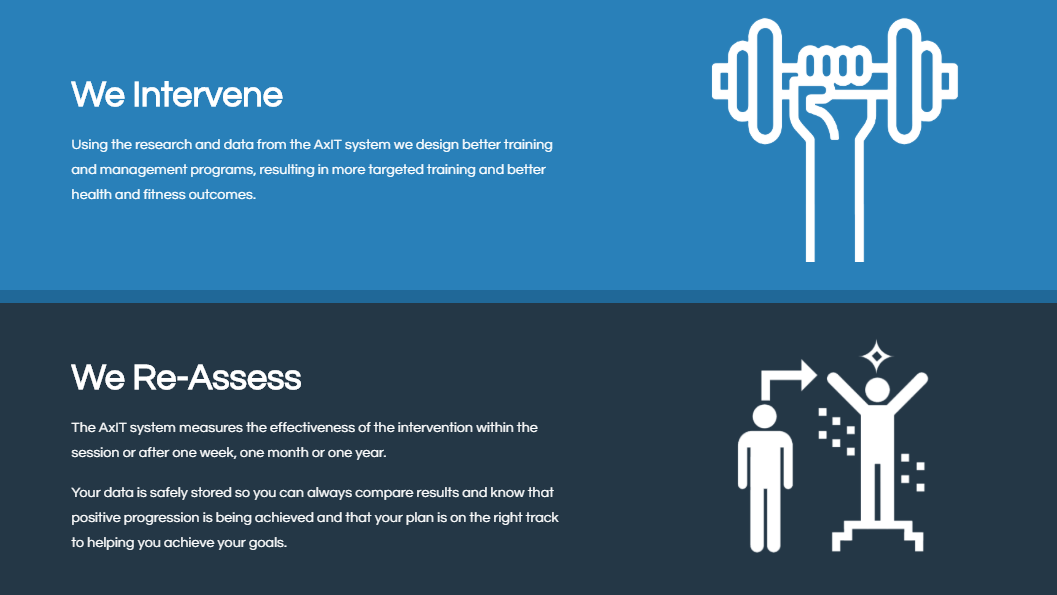 We Intervene

Using the research and data from the AxIT system we design better training and management programs, resulting in more targeted training and better health and fitness outcomes.

We Re-Assess

The AxIT system measures the effectiveness of the intervention within the session or after one week, one month or one year.

Your data is safely stored so you can always compare results and know that positive progression is being achieved and that your plan is on the right track to helping you achieve your goals.